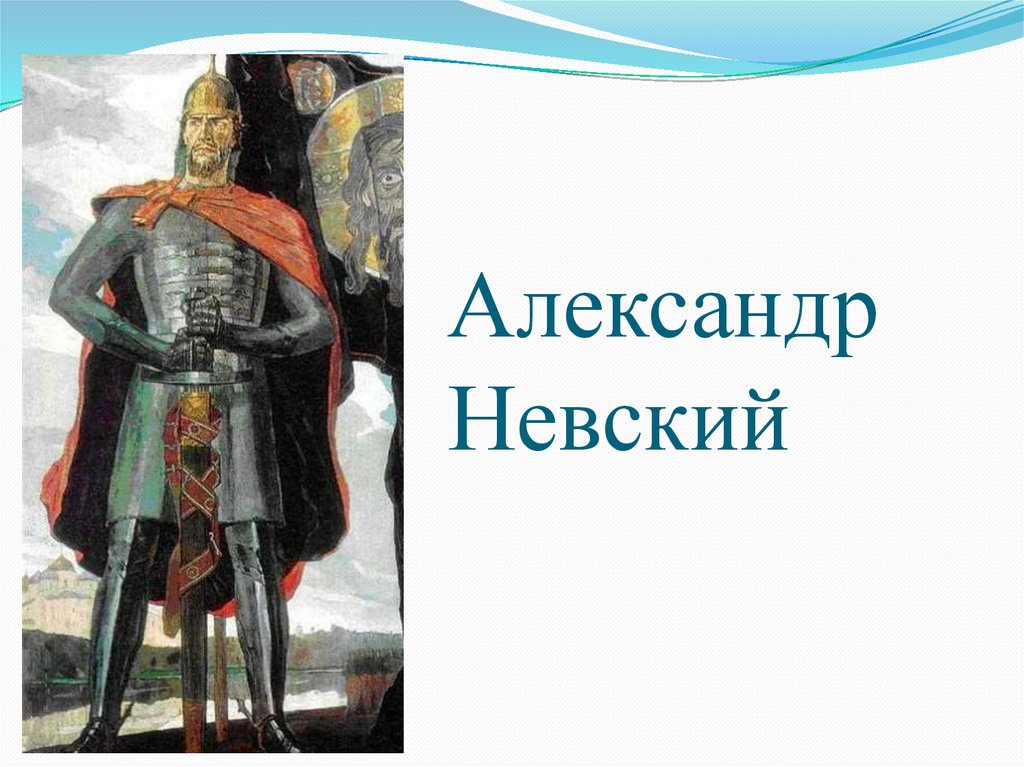 Александр Невский